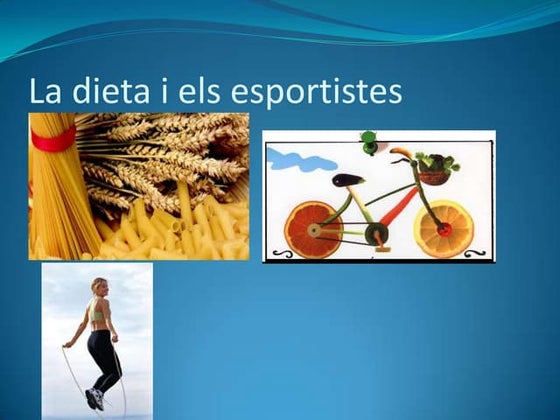 La dieta i els esportistes